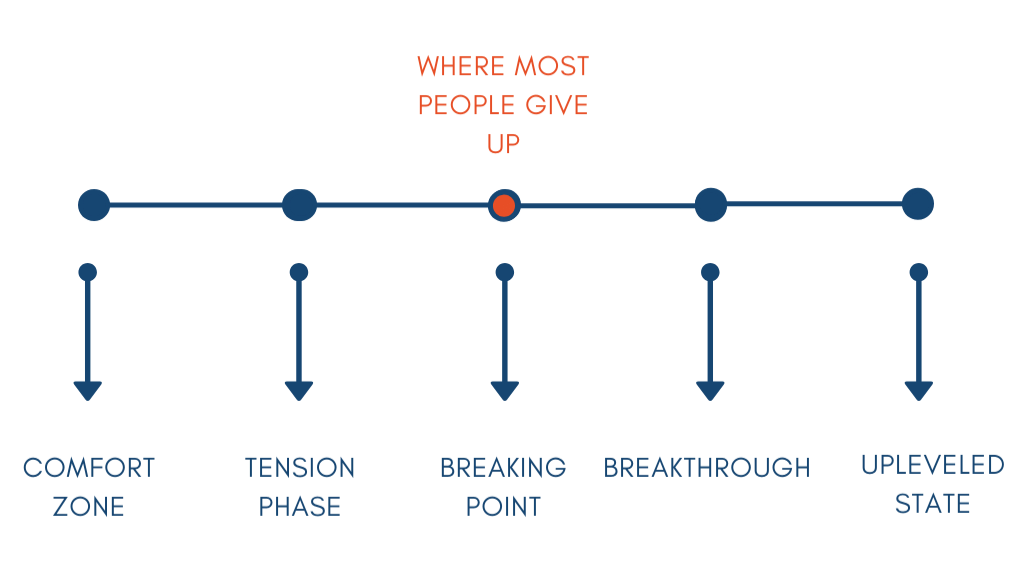 WHERE MOST PEOPLE GIVE UP

COMFORT ZONE

TENSION PHASE

BREAKING POINT

BREAKTHROUGH

UPLEVELED STATE